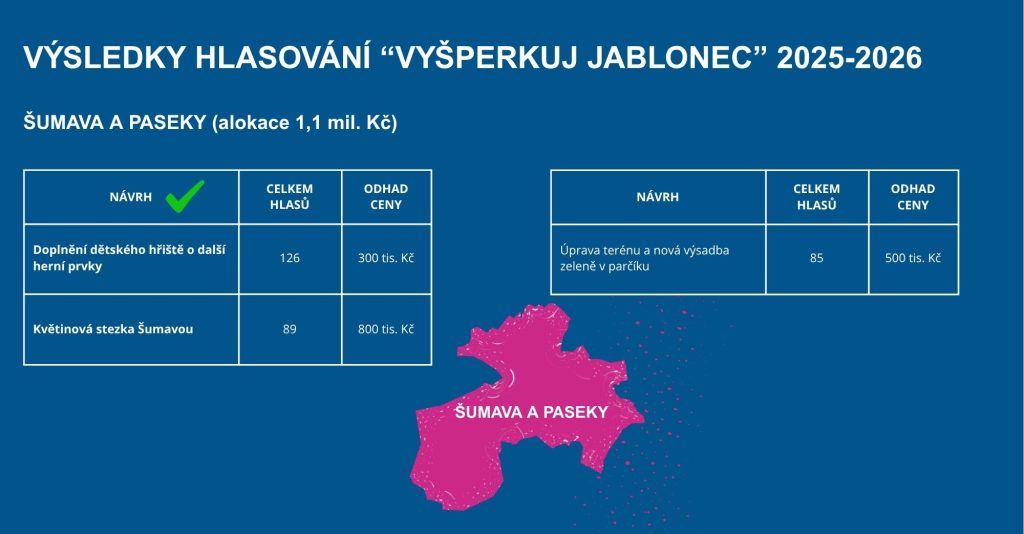 VÝSLEDKY HLASOVÁNÍ “VYŠPERKUJ JABLONEC” 2025-2026

ŠUMAVA A PASEKY (alokace 1,1 mil. Kč)

| NÁVRH | CELKEM HLASŮ | ODHAD CENY |
|---|---|---|
| Doplnění dětského hřiště o další herní prvky | 126 | 300 tis. Kč |
| Květinová stezka Šumavou | 89 | 800 tis. Kč |

| NÁVRH | CELKEM HLASŮ | ODHAD CENY |
|---|---|---|
| Úprava terénu a nová výsadba zeleně v parčíku | 85 | 500 tis. Kč |

ŠUMAVA A PASEKY